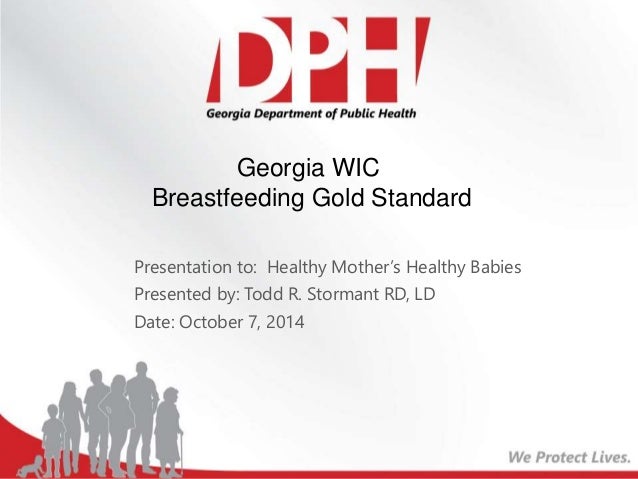 DPH
Georgia Department of Public Health

Georgia WIC
Breastfeeding Gold Standard

Presentation to: Healthy Mother's Healthy Babies
Presented by: Todd R. Stormant RD, LD
Date: October 7, 2014

We Protect Lives.